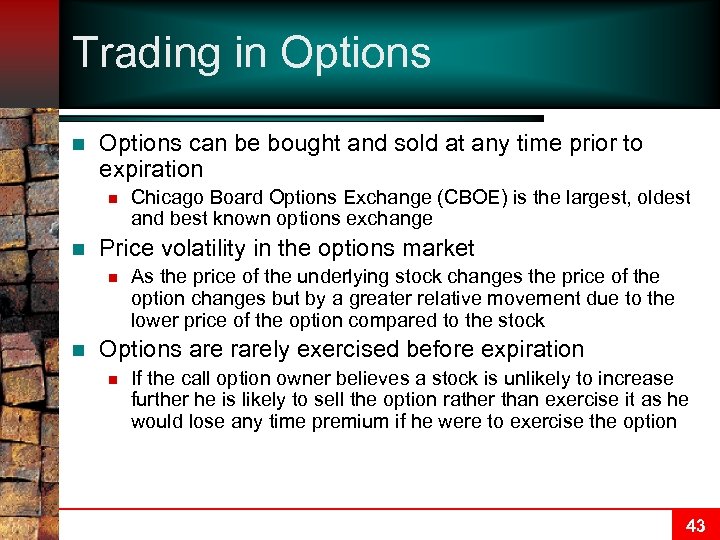 Trading in Options

Options can be bought and sold at any time prior to expiration

Chicago Board Options Exchange (CBOE) is the largest, oldest and best known options exchange

Price volatility in the options market

As the price of the underlying stock changes the price of the option changes but by a greater relative movement due to the lower price of the option compared to the stock

Options are rarely exercised before expiration

If the call option owner believes a stock is unlikely to increase further he is likely to sell the option rather than exercise it as he would lose any time premium if he were to exercise the option

43